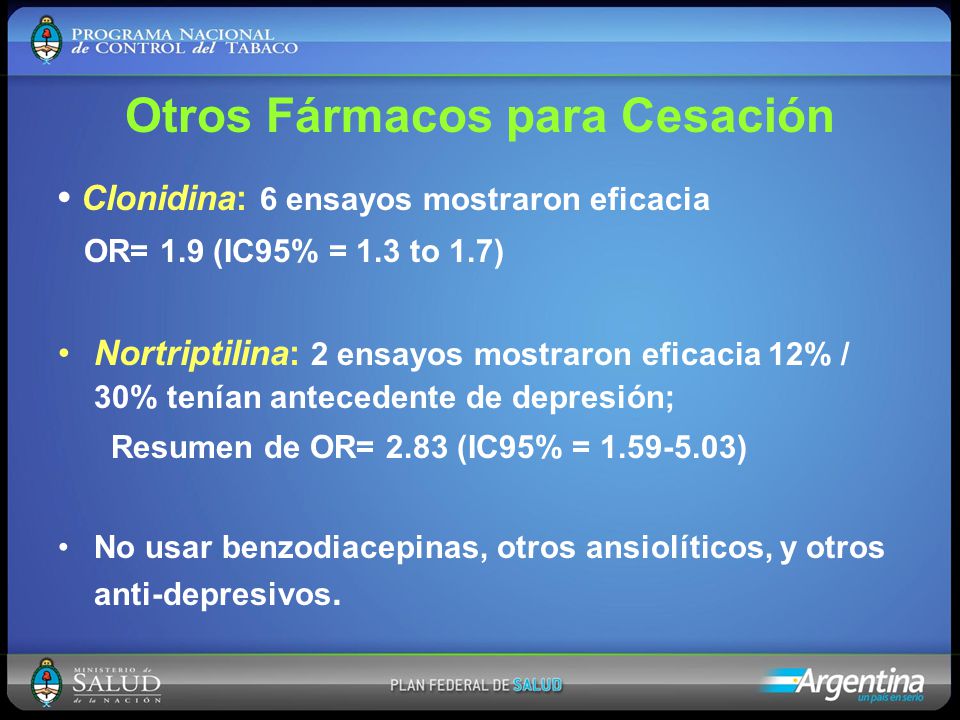 PROGRAMA NACIONAL
de CONTROL del TABACO

Otros Fármacos para Cesación

• Clonidina: 6 ensayos mostraron eficacia
OR= 1.9 (IC95% = 1.3 to 1.7)

• Nortriptilina: 2 ensayos mostraron eficacia 12% / 30% tenían antecedente de depresión;
Resumen de OR= 2.83 (IC95% = 1.59-5.03)

• No usar benzodiacepinas, otros ansiolíticos, y otros anti-depresivos.

MINISTERIO de SALUD de la NACIÓN

PLAN FEDERAL DE SALUD

Argentina
un país en serio